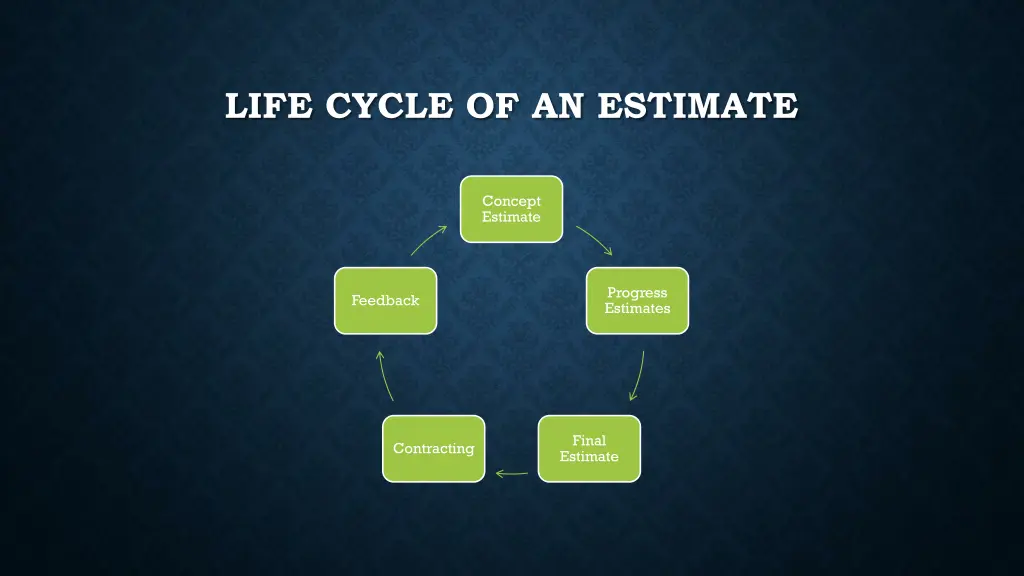 LIFE CYCLE OF AN ESTIMATE

Concept Estimate

Progress Estimates

Final Estimate

Contracting

Feedback